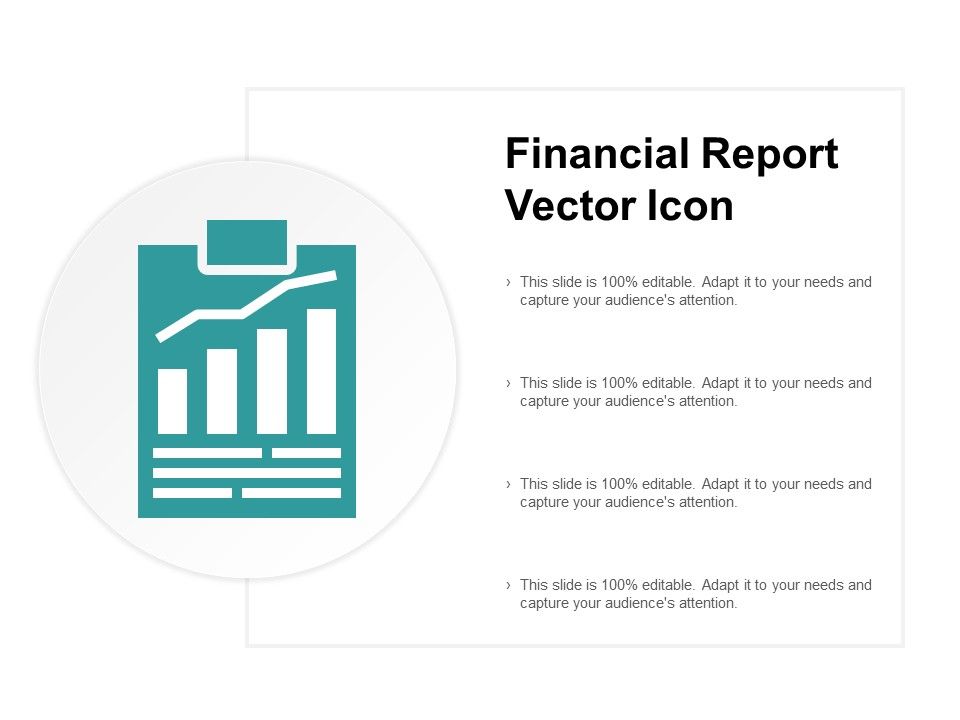 Financial Report Vector Icon

› This slide is 100% editable. Adapt it to your needs and capture your audience's attention.

› This slide is 100% editable. Adapt it to your needs and capture your audience's attention.

› This slide is 100% editable. Adapt it to your needs and capture your audience's attention.

› This slide is 100% editable. Adapt it to your needs and capture your audience's attention.